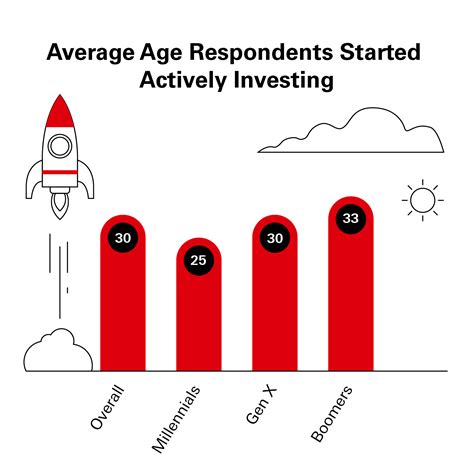 Average Age Respondents Started Actively Investing

30
25
30
33

Overall
Millennials
Gen X
Boomers